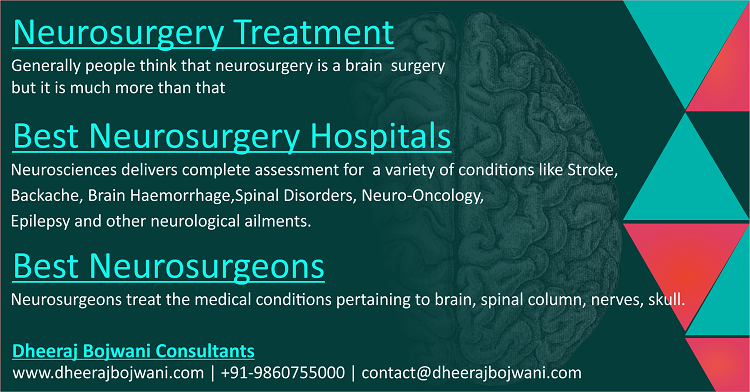 Neurosurgery Treatment

Generally people think that neurosurgery is a brain surgery but it is much more than that

Best Neurosurgery Hospitals

Neurosciences delivers complete assessment for a variety of conditions like Stroke, Backache, Brain Haemorrhage,Spinal Disorders, Neuro-Oncology, Epilepsy and other neurological ailments.

Best Neurosurgeons

Neurosurgeons treat the medical conditions pertaining to brain, spinal column, nerves, skull.

Dheeraj Bojwani Consultants

www.dheerajbojwani.com | +91-9860755000 | contact@dheerajbojwani.com